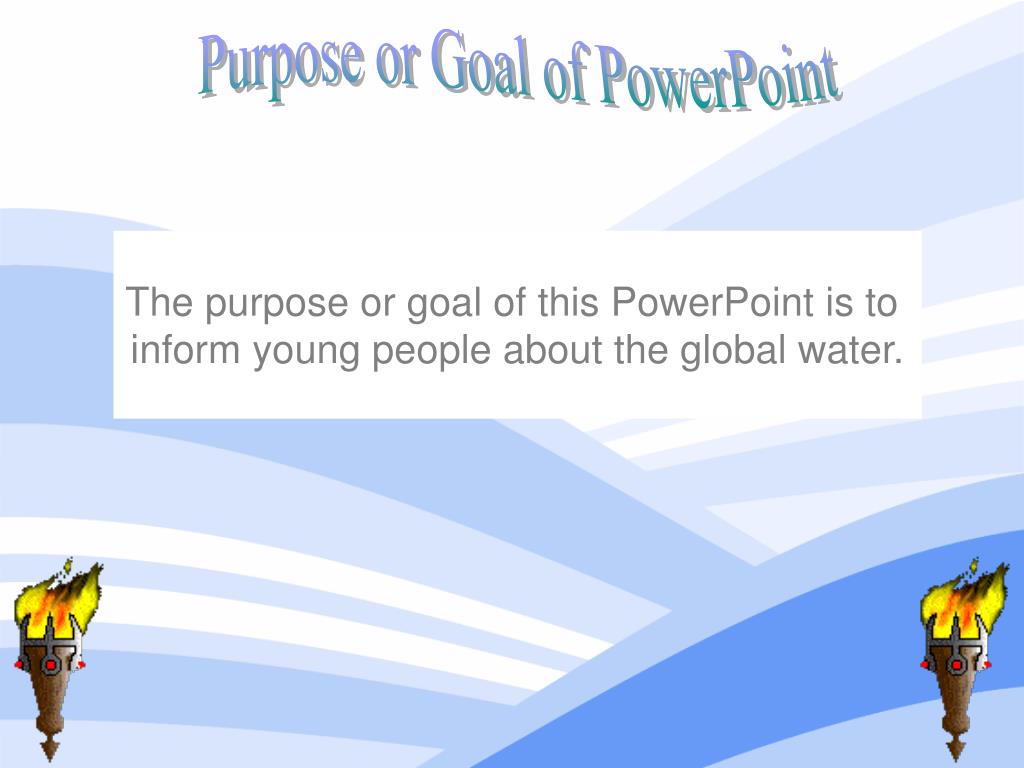 Purpose or Goal of PowerPoint

The purpose or goal of this PowerPoint is to inform young people about the global water.